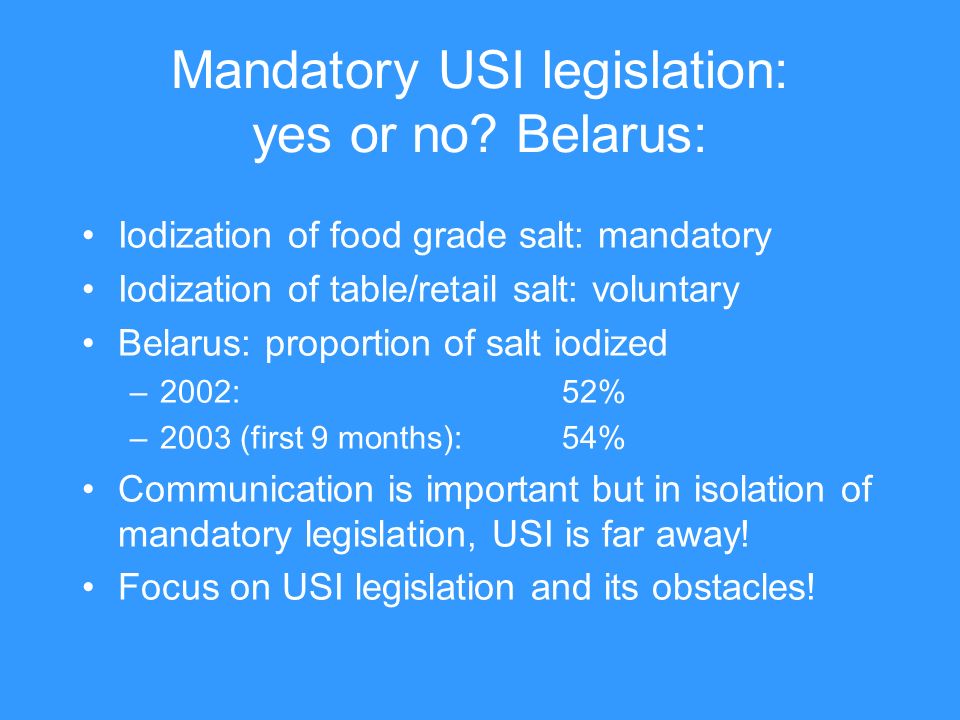 Mandatory USI legislation: yes or no? Belarus:

• Iodization of food grade salt: mandatory
• Iodization of table/retail salt: voluntary
• Belarus: proportion of salt iodized
– 2002: 52%
– 2003 (first 9 months): 54%
• Communication is important but in isolation of mandatory legislation, USI is far away!
• Focus on USI legislation and its obstacles!